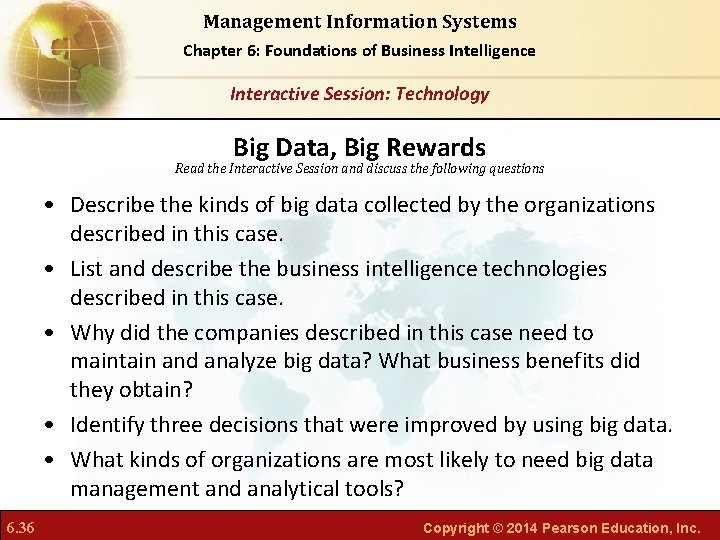 Management Information Systems

Chapter 6: Foundations of Business Intelligence

Interactive Session: Technology

Big Data, Big Rewards

Read the Interactive Session and discuss the following questions

• Describe the kinds of big data collected by the organizations described in this case.

• List and describe the business intelligence technologies described in this case.

• Why did the companies described in this case need to maintain and analyze big data? What business benefits did they obtain?

• Identify three decisions that were improved by using big data.

• What kinds of organizations are most likely to need big data management and analytical tools?

6.36

Copyright © 2014 Pearson Education, Inc.